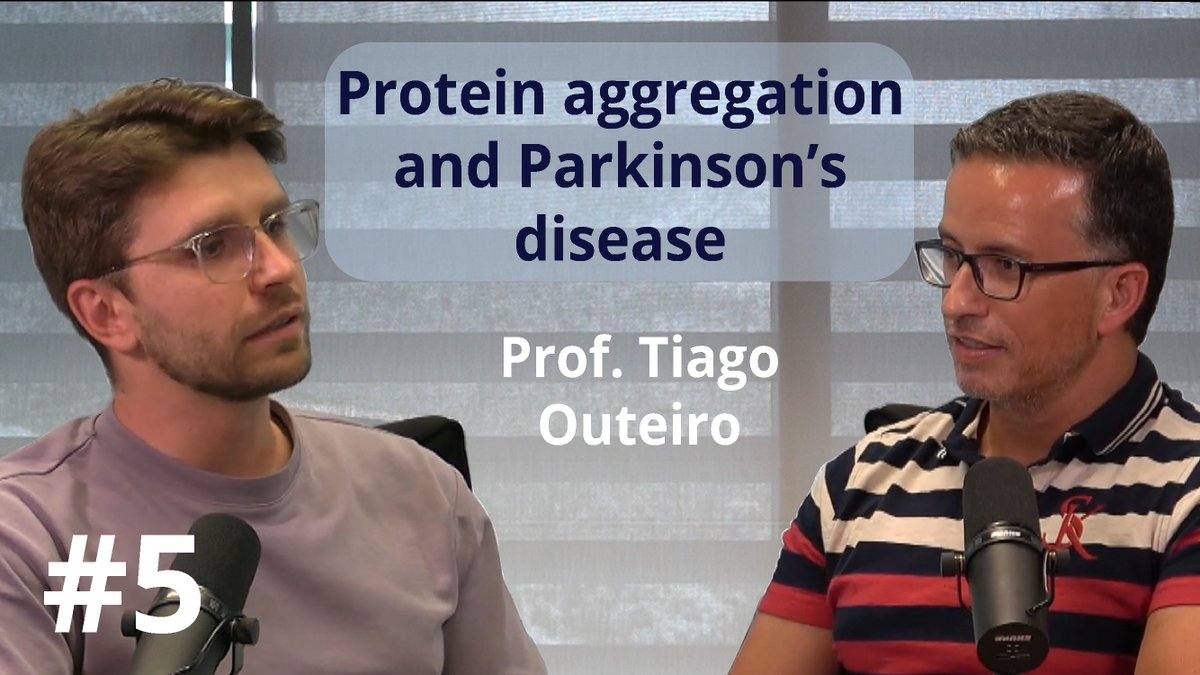 Protein aggregation and Parkinson's disease

Prof. Tiago Outeiro

#5